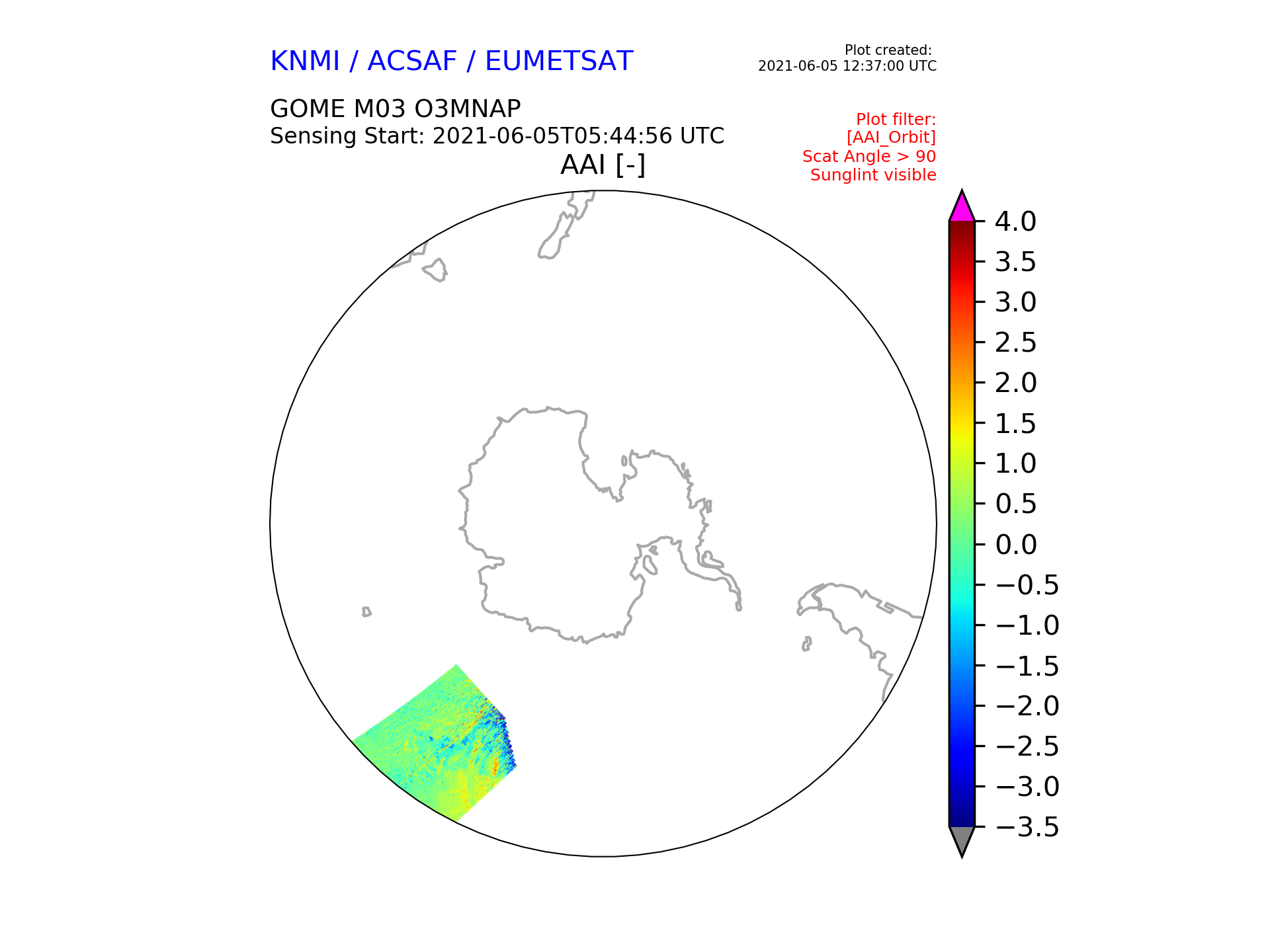 KNMI / ACSAF / EUMETSAT

Plot created:
2021-06-05 12:37:00 UTC

GOME M03 O3MNAP
Sensing Start: 2021-06-05T05:44:56 UTC

Plot filter:
[AAI_Orbit]
Scat Angle > 90
Sunglint visible

AAI [-]

4.0
3.5
3.0
2.5
2.0
1.5
1.0
0.5
0.0
−0.5
−1.0
−1.5
−2.0
−2.5
−3.0
−3.5